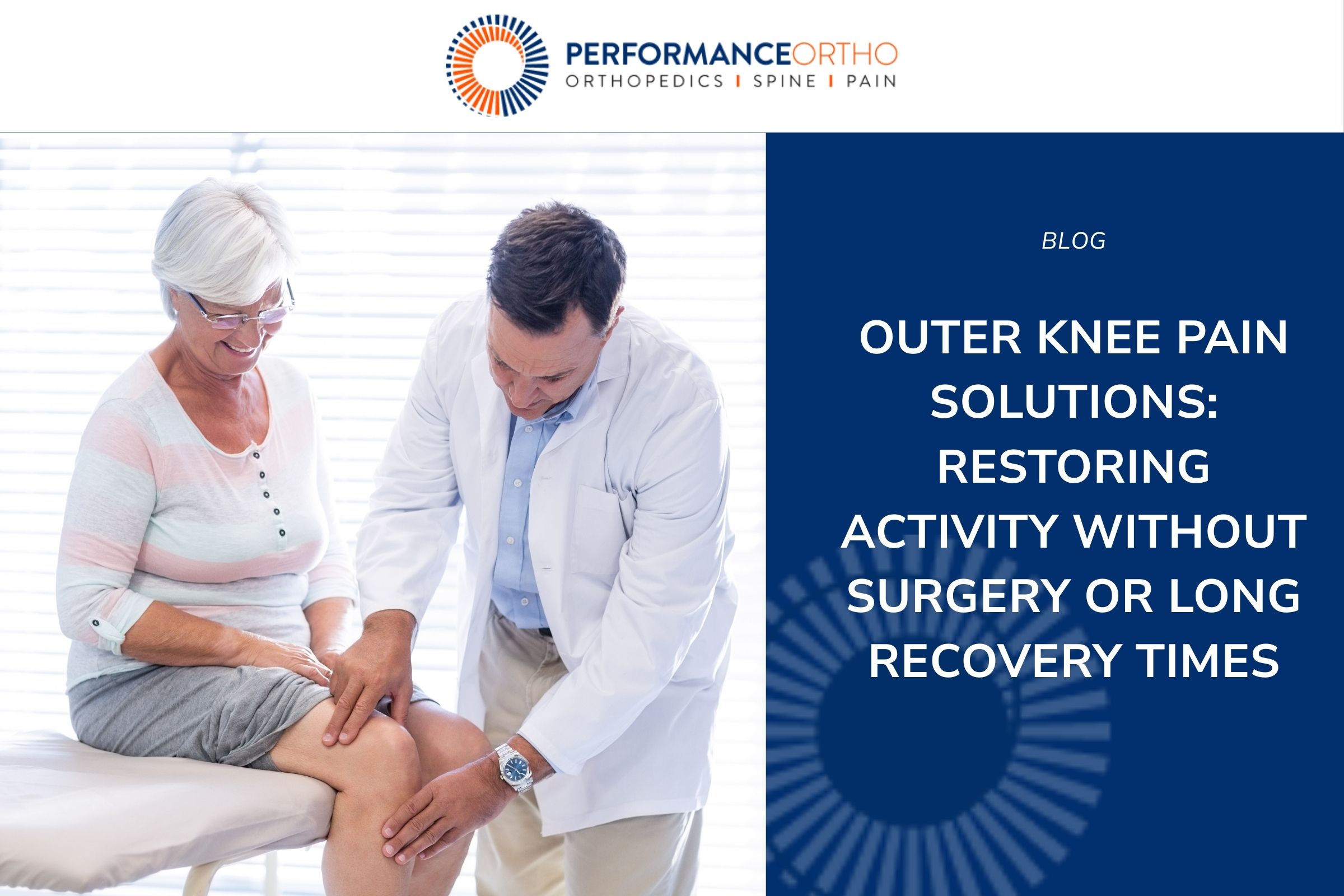 PERFORMANCEORTHO
ORTHOPEDICS | SPINE | PAIN

BLOG

OUTER KNEE PAIN SOLUTIONS: RESTORING ACTIVITY WITHOUT SURGERY OR LONG RECOVERY TIMES